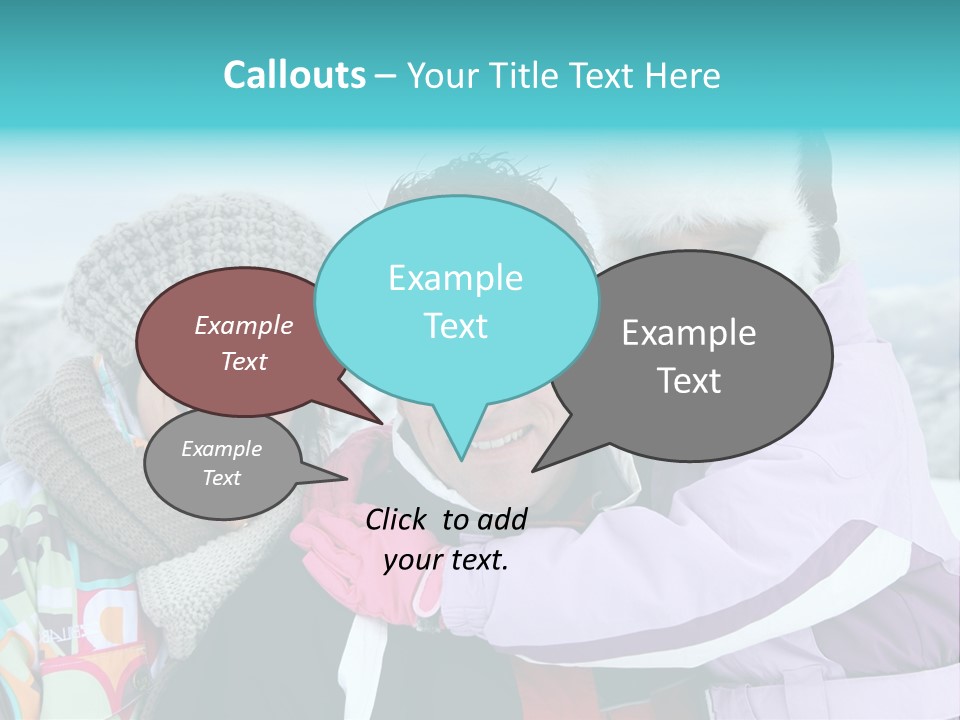 Callouts – Your Title Text Here

Example Text

Example Text

Example Text

Example Text

Click to add your text.